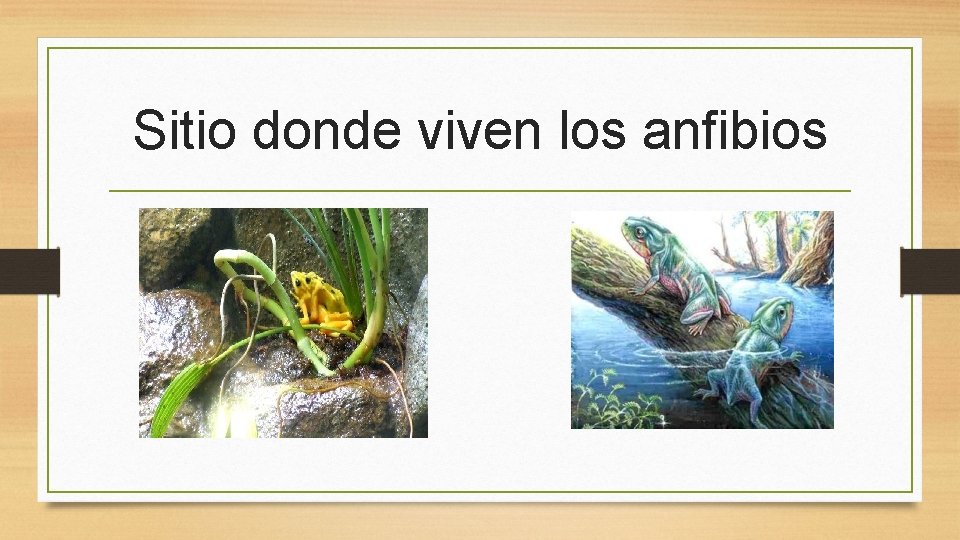 Sitio donde viven los anfibios